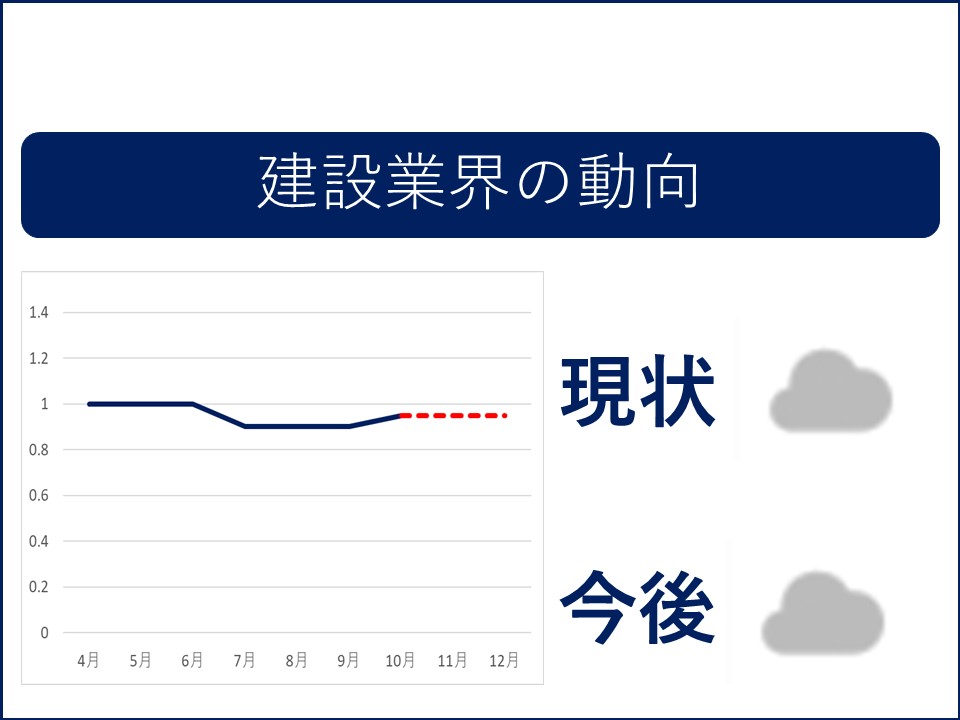 建設業界の動向

1.4
1.2
1
0.8
0.6
0.4
0.2
0

4月 5月 6月 7月 8月 9月 10月 11月 12月

現状

今後